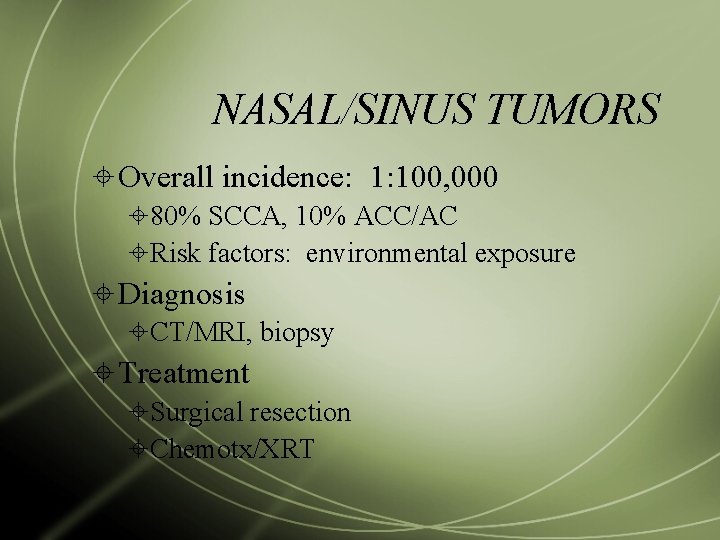 NASAL/SINUS TUMORS

Overall incidence: 1:100,000

80% SCCA, 10% ACC/AC

Risk factors: environmental exposure

Diagnosis

CT/MRI, biopsy

Treatment

Surgical resection

Chemotx/XRT